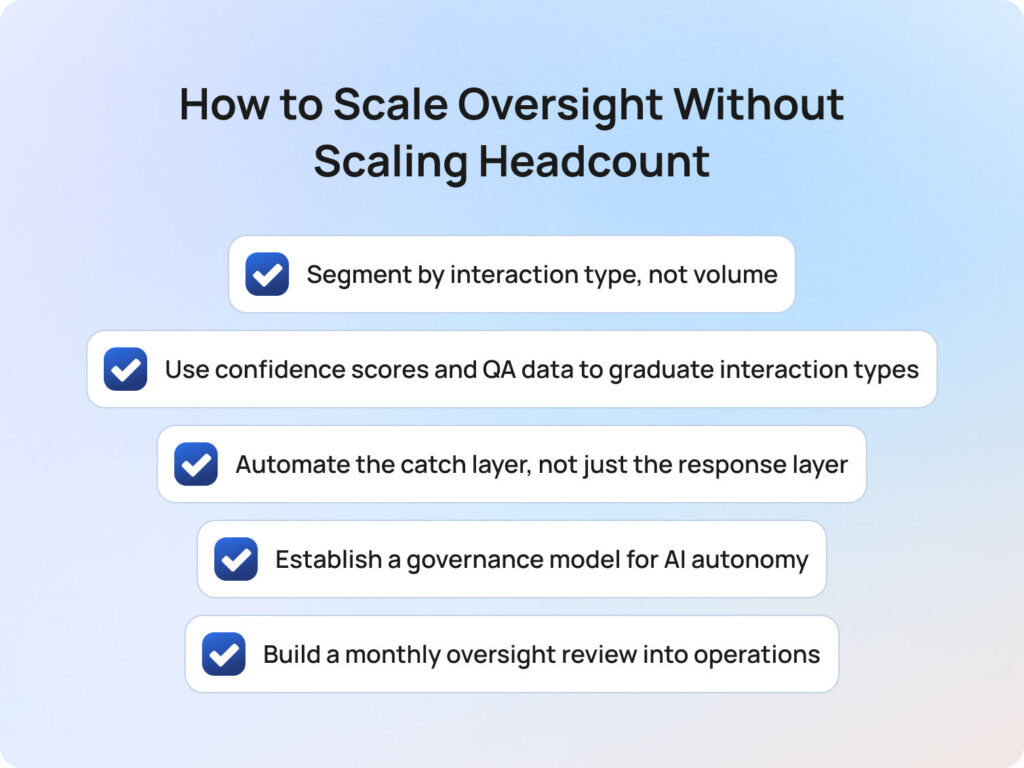 How to Scale Oversight Without Scaling Headcount

Segment by interaction type, not volume

Use confidence scores and QA data to graduate interaction types

Automate the catch layer, not just the response layer

Establish a governance model for AI autonomy

Build a monthly oversight review into operations